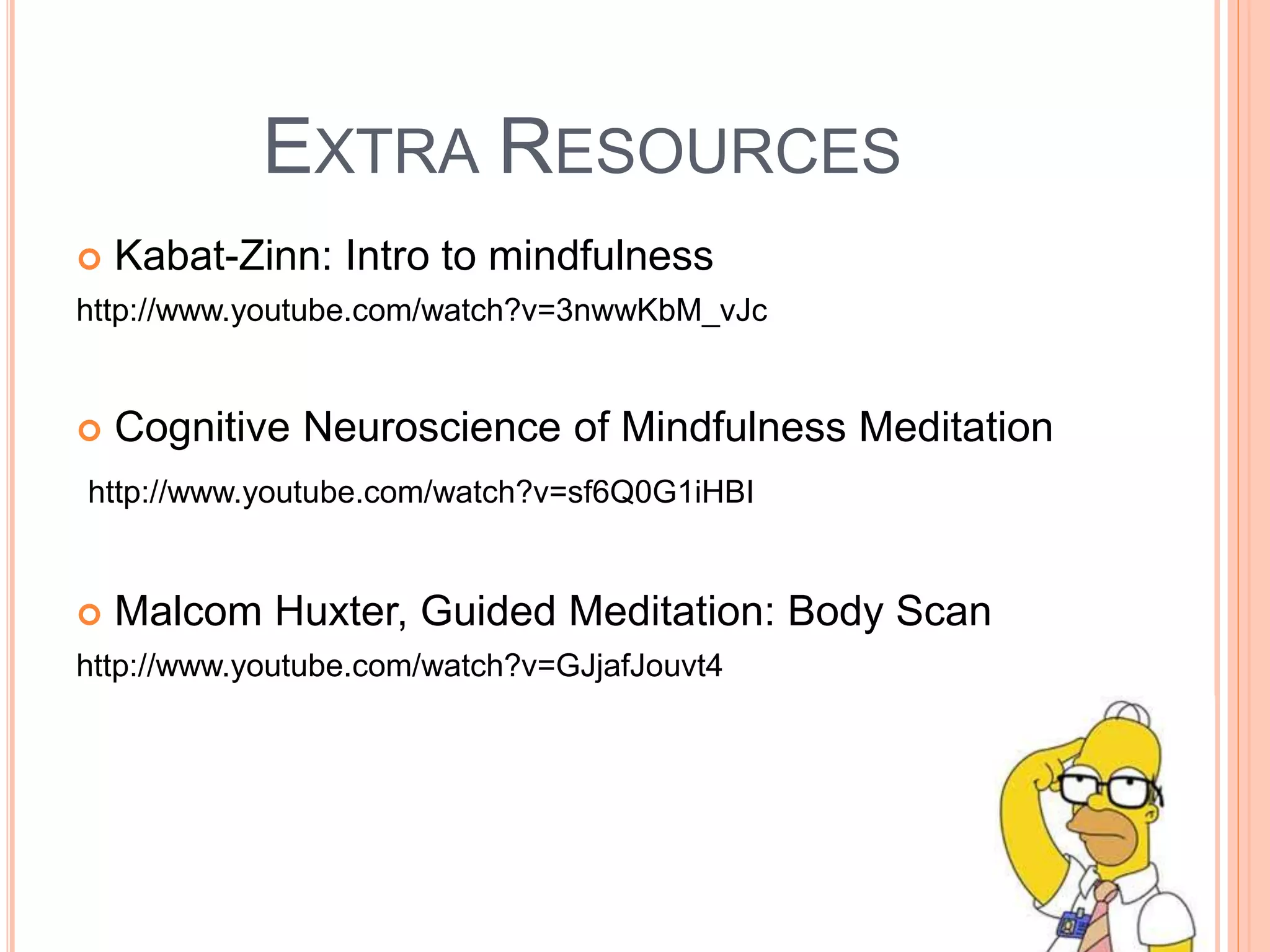 EXTRA RESOURCES

Kabat-Zinn: Intro to mindfulness

http://www.youtube.com/watch?v=3nwwKbM_vJc

Cognitive Neuroscience of Mindfulness Meditation

http://www.youtube.com/watch?v=sf6Q0G1iHBI

Malcom Huxter, Guided Meditation: Body Scan

http://www.youtube.com/watch?v=GJjafJouvt4